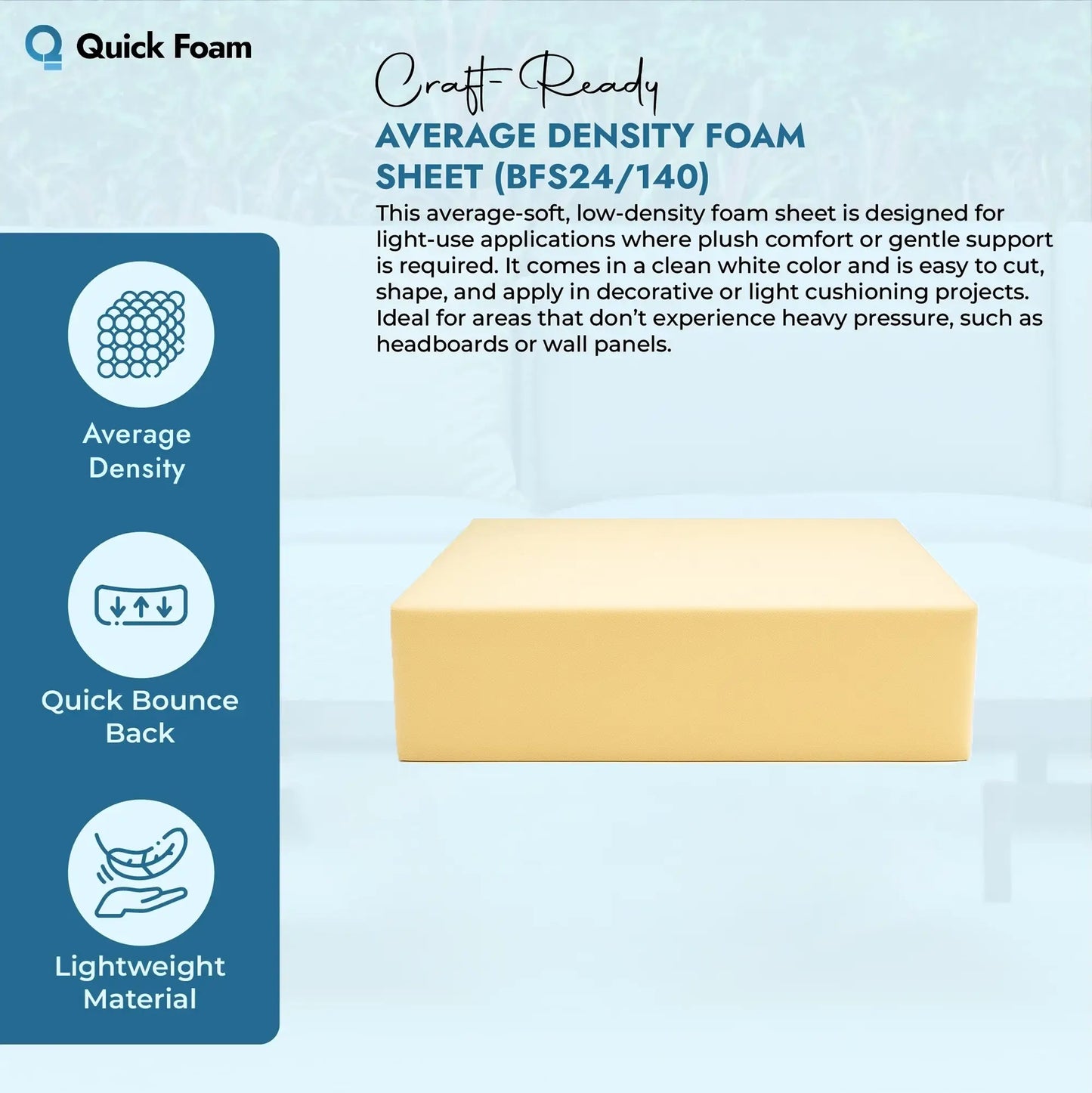 Quick Foam

Craft-Ready

AVERAGE DENSITY FOAM SHEET (BFS24/140)

This average-soft, low-density foam sheet is designed for light-use applications where plush comfort or gentle support is required. It comes in a clean white color and is easy to cut, shape, and apply in decorative or light cushioning projects. Ideal for areas that don't experience heavy pressure, such as headboards or wall panels.

Average Density

Quick Bounce Back

Lightweight Material